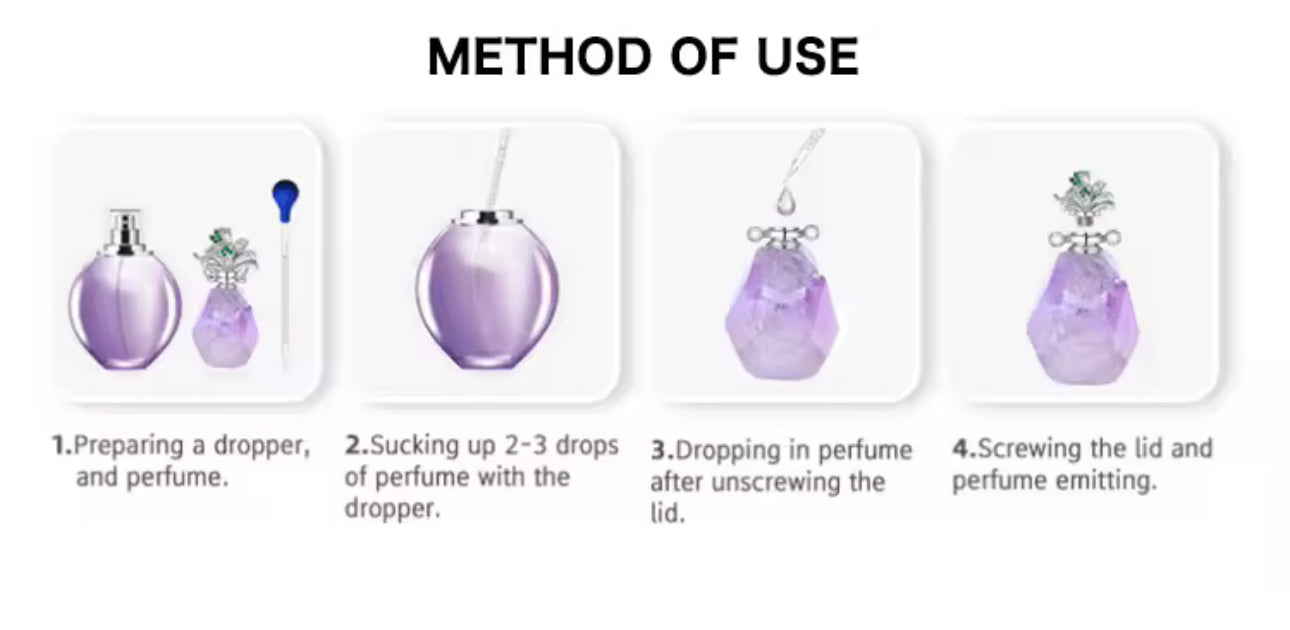 METHOD OF USE

1.Preparing a dropper, and perfume.

2.Sucking up 2-3 drops of perfume with the dropper.

3.Dropping in perfume after unscrewing the lid.

4.Screwing the lid and perfume emitting.